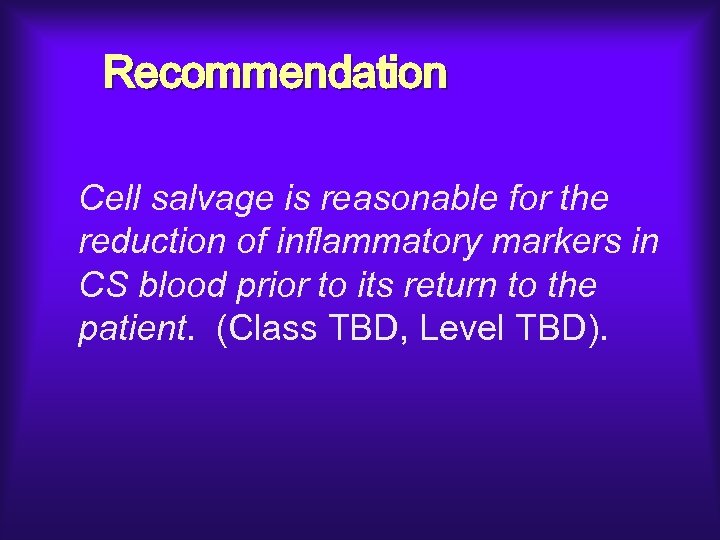 Recommendation

Cell salvage is reasonable for the reduction of inflammatory markers in CS blood prior to its return to the patient. (Class TBD, Level TBD).